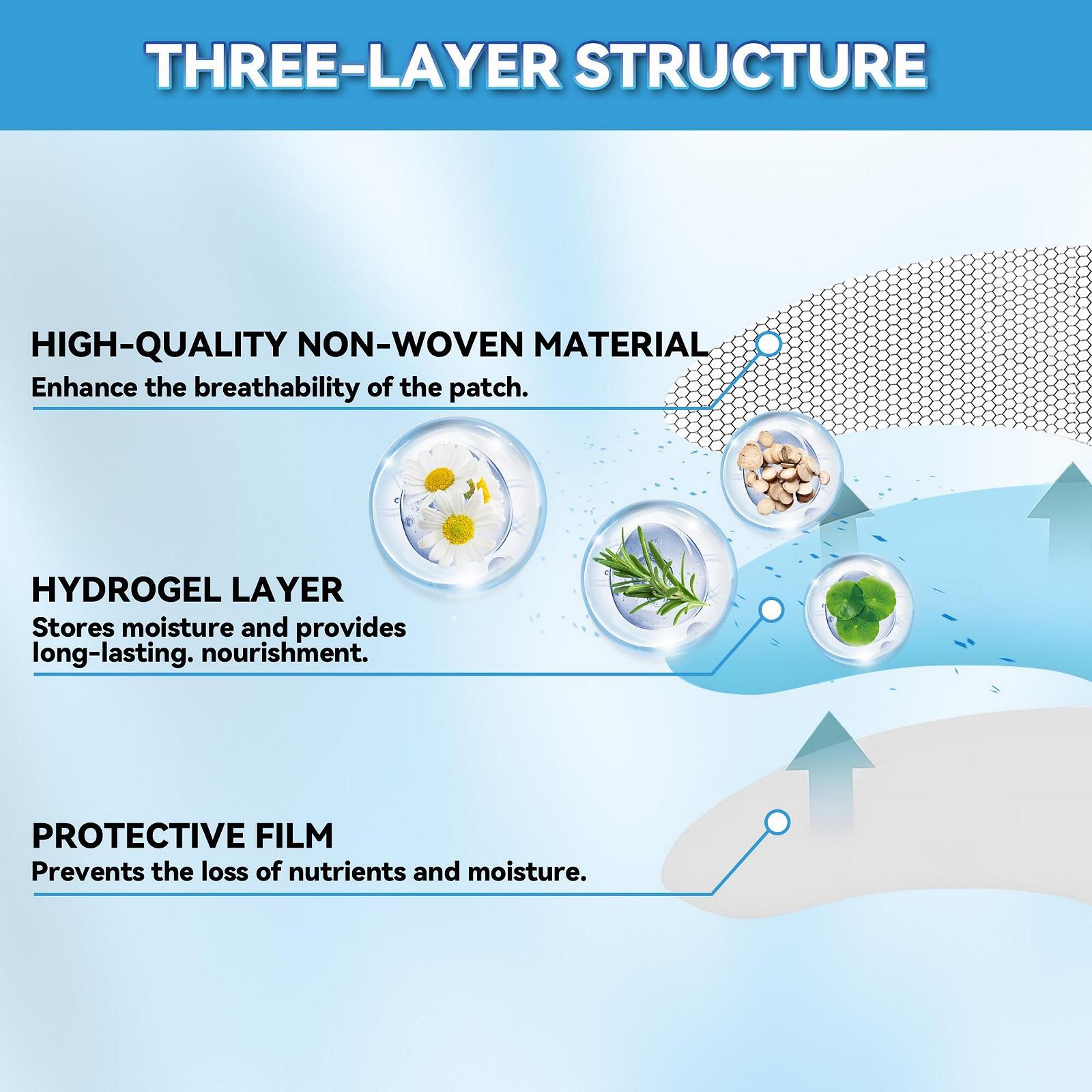 THREE-LAYER STRUCTURE

HIGH-QUALITY NON-WOVEN MATERIAL
Enhance the breathability of the patch.

HYDROGEL LAYER
Stores moisture and provides long-lasting. nourishment.

PROTECTIVE FILM
Prevents the loss of nutrients and moisture.